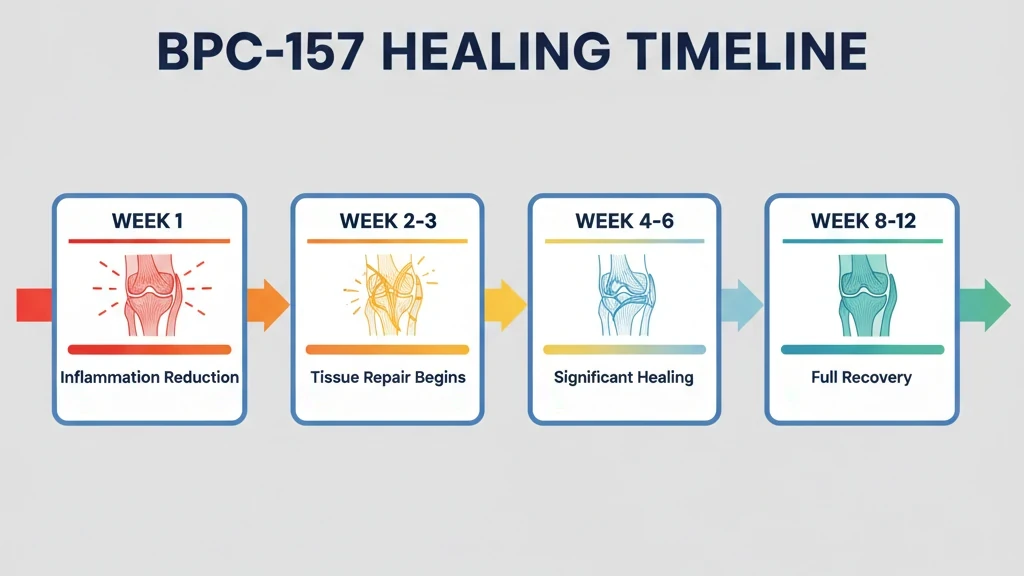 BPC-157 HEALING TIMELINE

WEEK 1
Inflammation Reduction

WEEK 2-3
Tissue Repair Begins

WEEK 4-6
Significant Healing

WEEK 8-12
Full Recovery